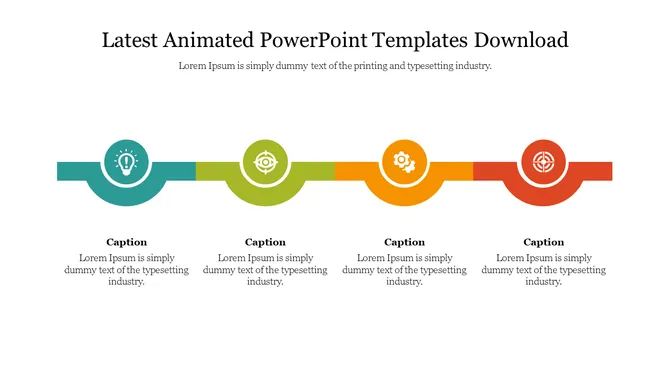 Latest Animated PowerPoint Templates Download

Lorem Ipsum is simply dummy text of the printing and typesetting industry.

Caption

Lorem Ipsum is simply dummy text of the typesetting industry.

Caption

Lorem Ipsum is simply dummy text of the typesetting industry.

Caption

Lorem Ipsum is simply dummy text of the typesetting industry.

Caption

Lorem Ipsum is simply dummy text of the typesetting industry.